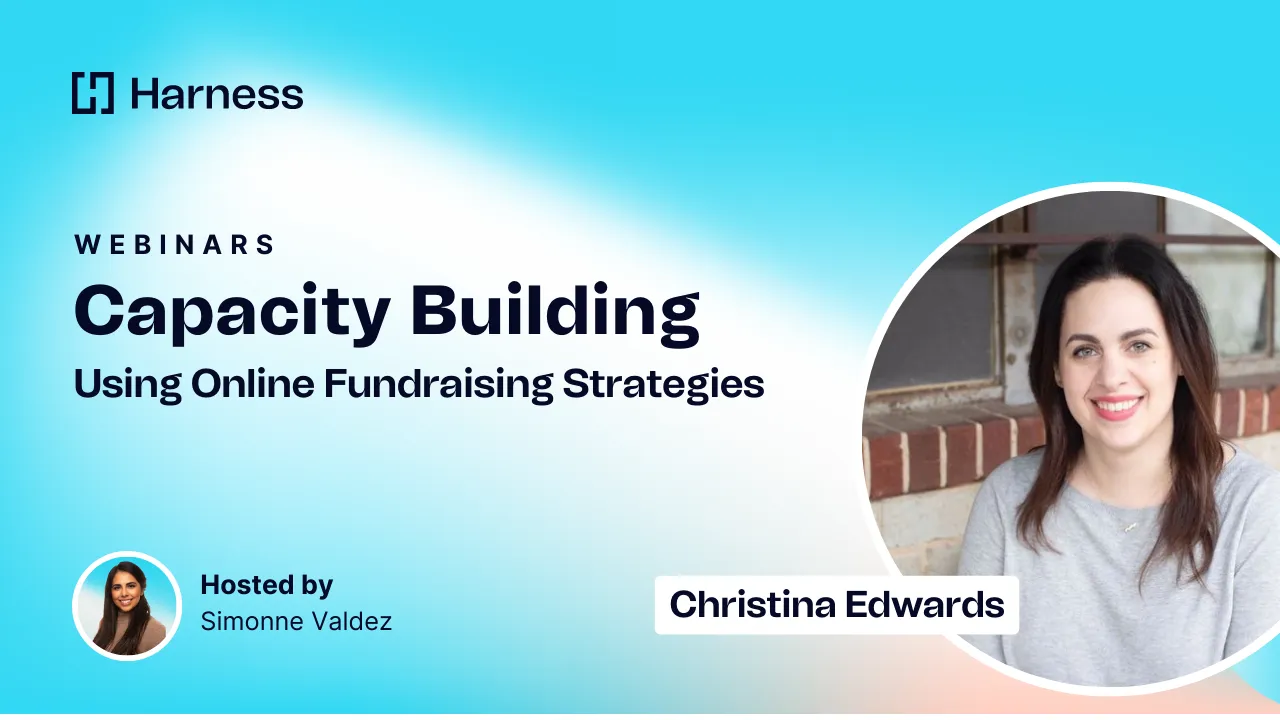 Harness

WEBINARS

Capacity Building

Using Online Fundraising Strategies

Hosted by
Simonne Valdez

Christina Edwards